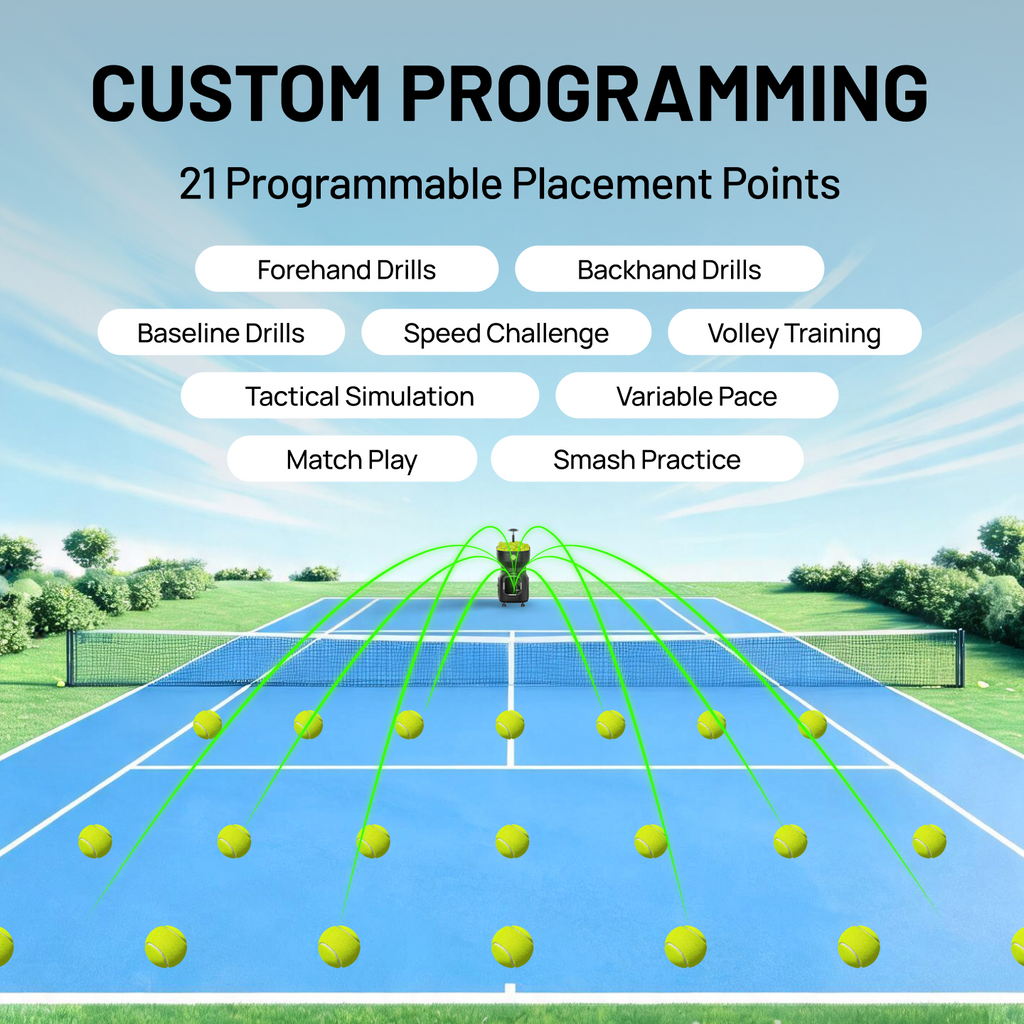 CUSTOM PROGRAMMING

21 Programmable Placement Points

Forehand Drills
Backhand Drills
Baseline Drills
Speed Challenge
Volley Training
Tactical Simulation
Variable Pace
Match Play
Smash Practice